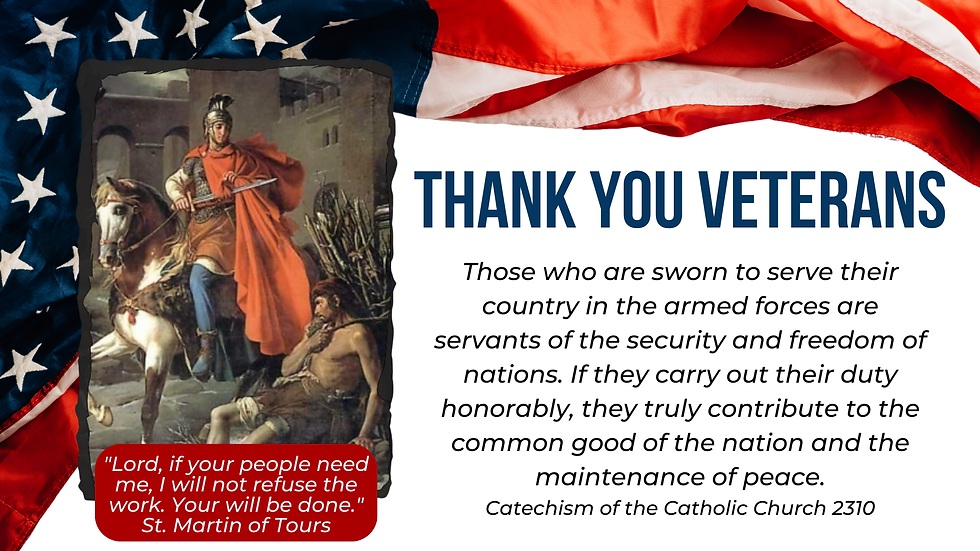 THANK YOU VETERANS

Those who are sworn to serve their country in the armed forces are servants of the security and freedom of nations. If they carry out their duty honorably, they truly contribute to the common good of the nation and the maintenance of peace.
Catechism of the Catholic Church 2310

"Lord, if your people need me, I will not refuse the work. Your will be done."
St. Martin of Tours